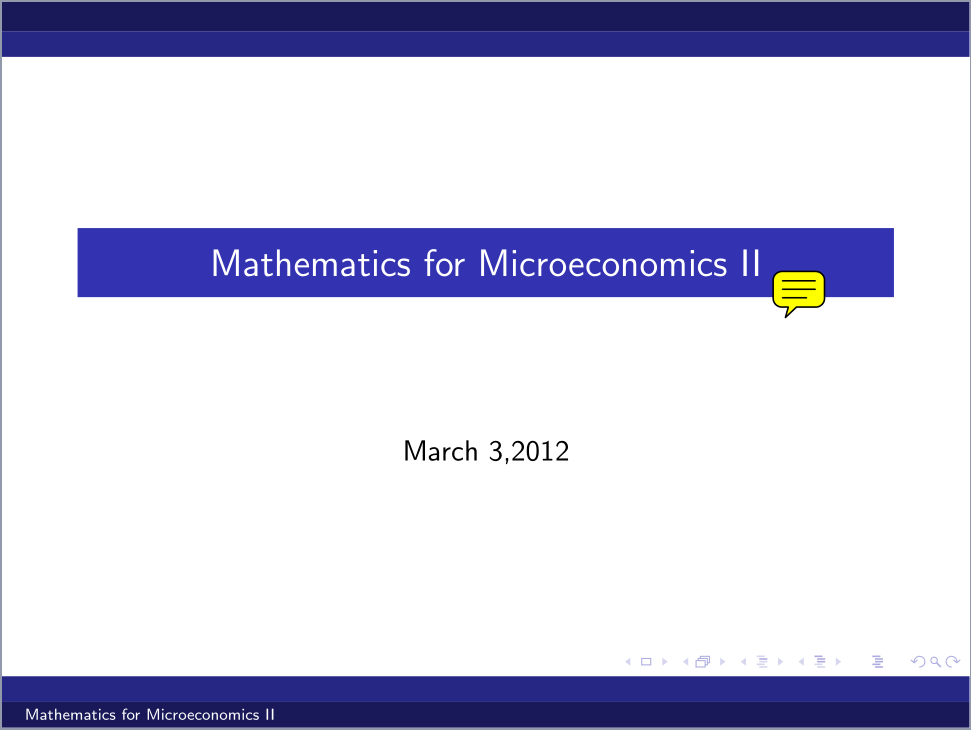 Mathematics for Microeconomics II

March 3,2012

Mathematics for Microeconomics II